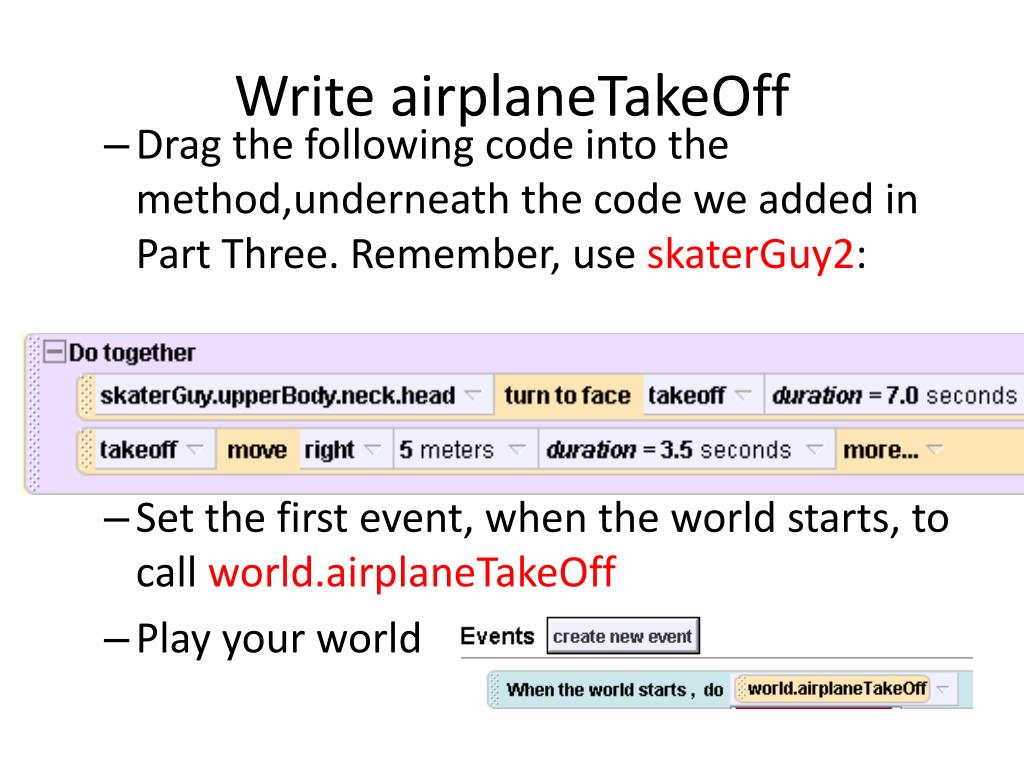 Write airplaneTakeOff

– Drag the following code into the method,underneath the code we added in Part Three. Remember, use skaterGuy2:

Do together
skaterGuy.upperBody.neck.head turn to face takeoff duration = 7.0 seconds
takeoff move right 5 meters duration = 3.5 seconds more...

– Set the first event, when the world starts, to call world.airplaneTakeOff

– Play your world

Events create new event
When the world starts , do world.airplaneTakeOff